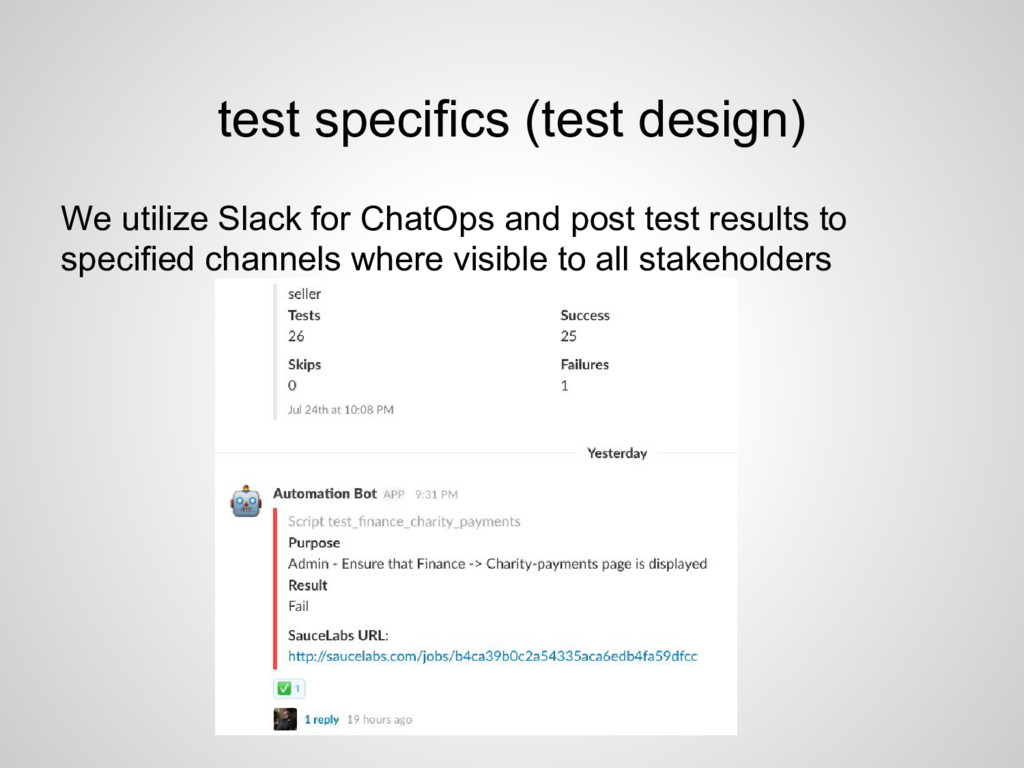 test specifics (test design)

We utilize Slack for ChatOps and post test results to specified channels where visible to all stakeholders

seller

Tests
26

Success
25

Skips
0

Failures
1

Jul 24th at 10:08 PM

Yesterday

Automation Bot APP 9:31 PM

Script test_finance_charity_payments

Purpose

Admin - Ensure that Finance -> Charity-payments page is displayed

Result

Fail

SauceLabs URL:

http://saucelabs.com/jobs/b4ca39b0c2a54335aca6edb4fa59dfcc

✅ 1

1 reply 19 hours ago